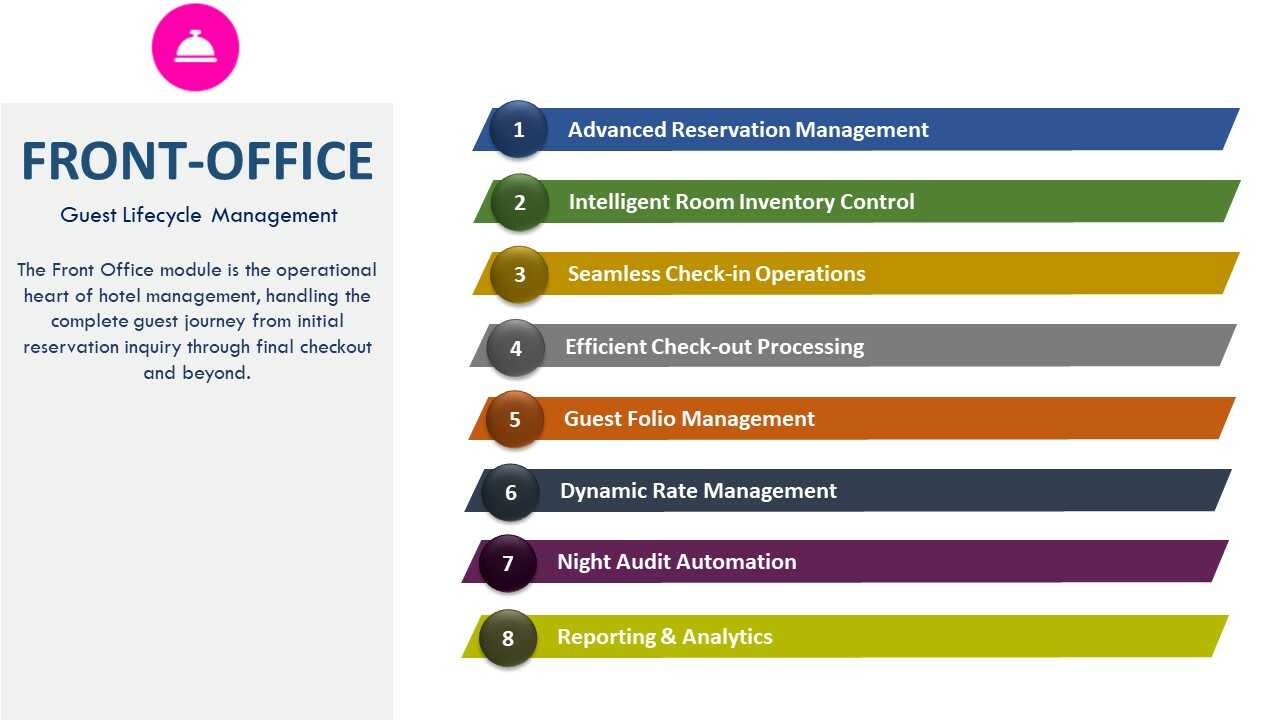 FRONT-OFFICE

Guest Lifecycle Management

The Front Office module is the operational heart of hotel management, handling the complete guest journey from initial reservation inquiry through final checkout and beyond.

1 Advanced Reservation Management

2 Intelligent Room Inventory Control

3 Seamless Check-in Operations

4 Efficient Check-out Processing

5 Guest Folio Management

6 Dynamic Rate Management

7 Night Audit Automation

8 Reporting & Analytics